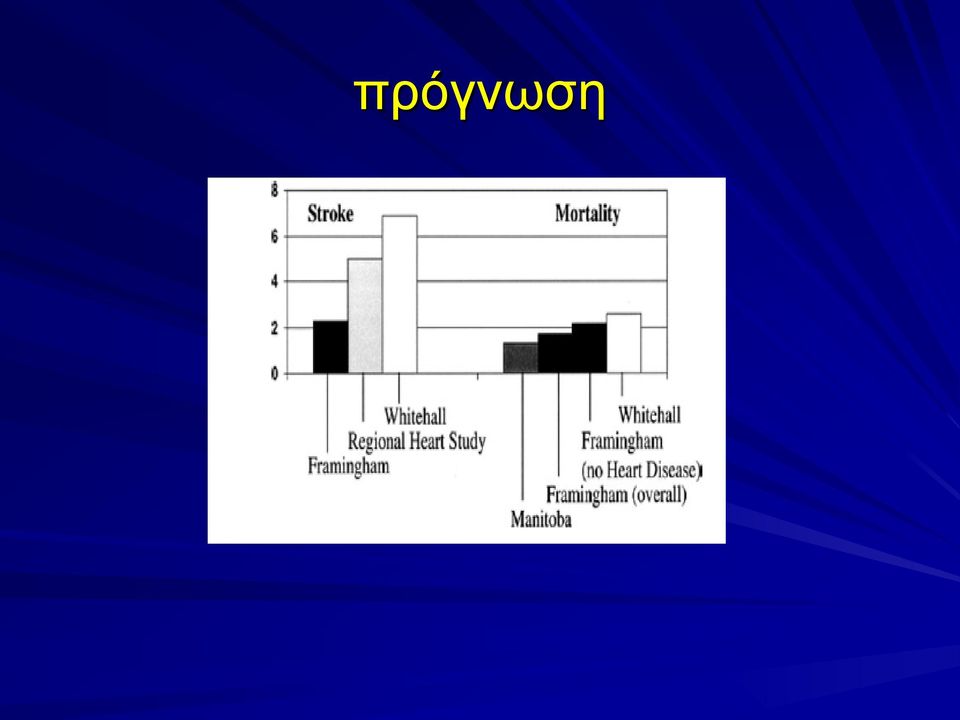 πρόγνωση

8
6
4
2
0

Stroke

Mortality

Whitehall
Regional Heart Study
Framingham

Whitehall
Framingham
(no Heart Disease)
Framingham (overall)
Manitoba